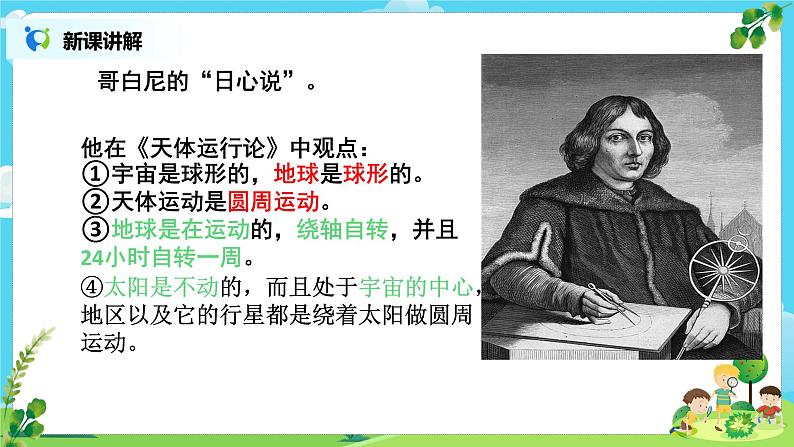 新课讲解

哥白尼的“日心说”。

他在《天体运行论》中观点：
①宇宙是球形的，地球是球形的。
②天体运动是圆周运动。
③地球是在运动的，绕轴自转，并且24小时自转一周。
④太阳是不动的，而且处于宇宙的中心，地区以及它的行星都是绕着太阳做圆周运动。